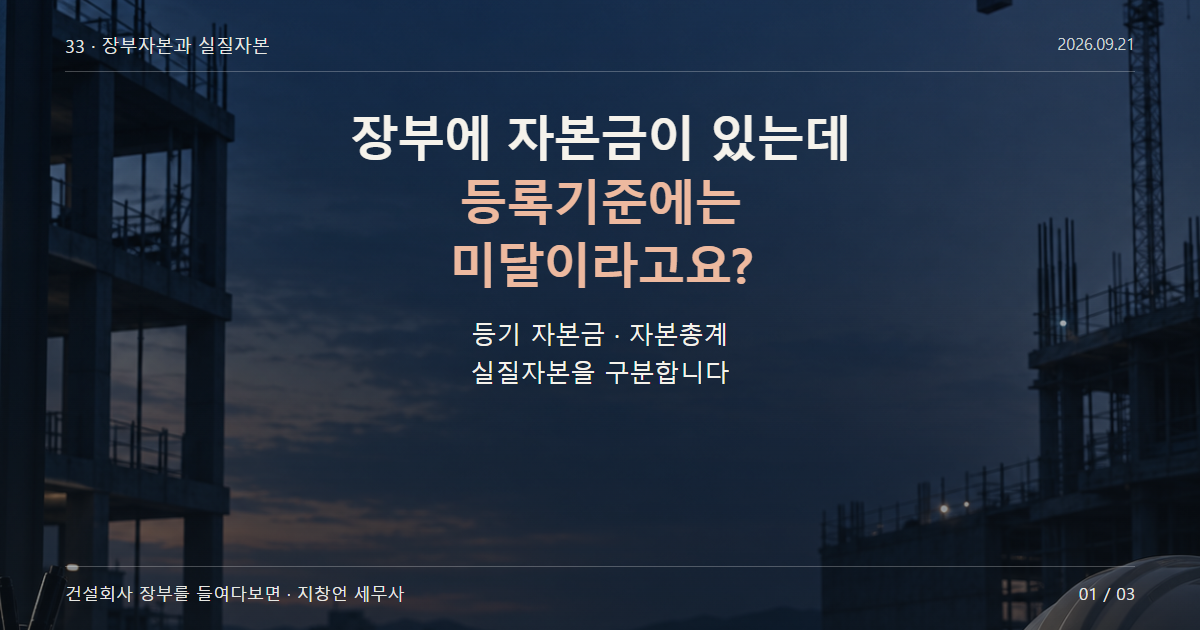 33 · 장부자본과 실질자본

2026.09.21

장부에 자본금이 있는데
등록기준에는
미달이라고요?

등기 자본금 · 자본총계
실질자본을 구분합니다

건설회사 장부를 들여다보면 · 지창언 세무사

01 / 03